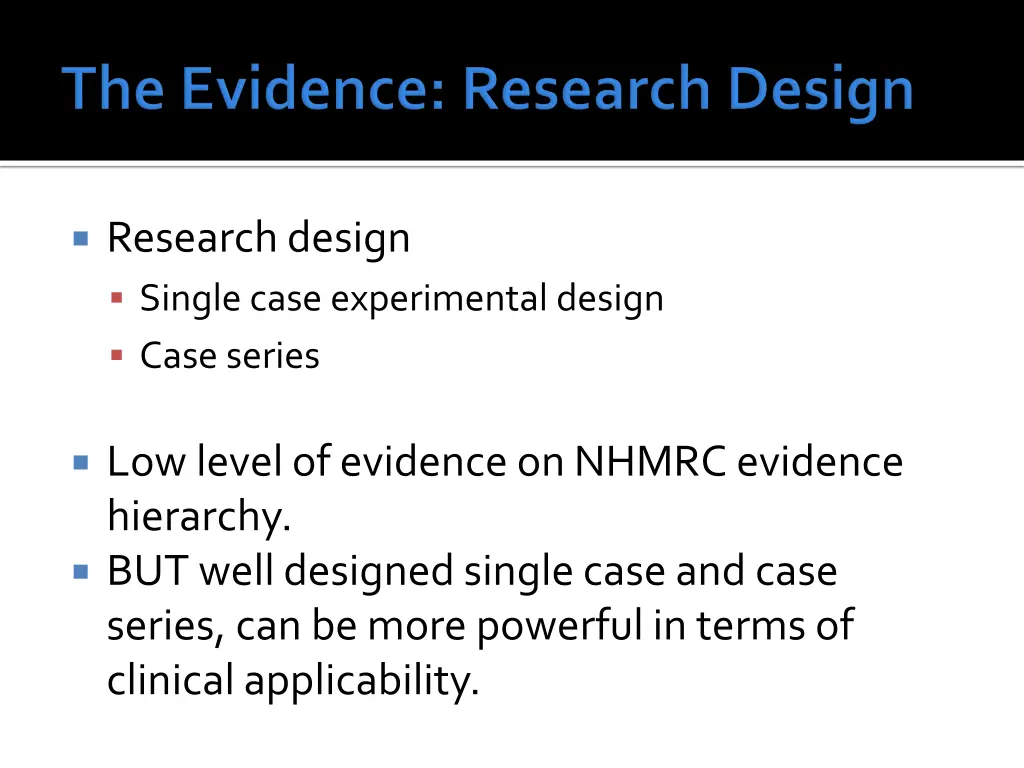 The Evidence: Research Design

- Research design
  - Single case experimental design
  - Case series

- Low level of evidence on NHMRC evidence hierarchy.
- BUT well designed single case and case series, can be more powerful in terms of clinical applicability.